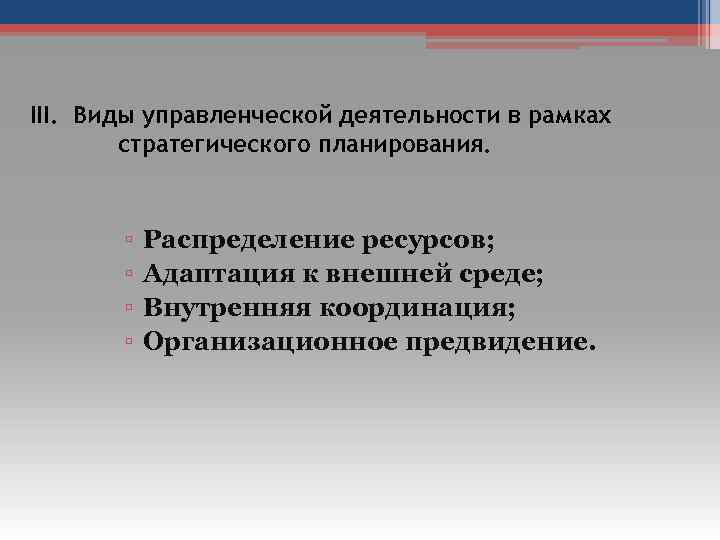 III. Виды управленческой деятельности в рамках стратегического планирования.

▫ Распределение ресурсов;
▫ Адаптация к внешней среде;
▫ Внутренняя координация;
▫ Организационное предвидение.